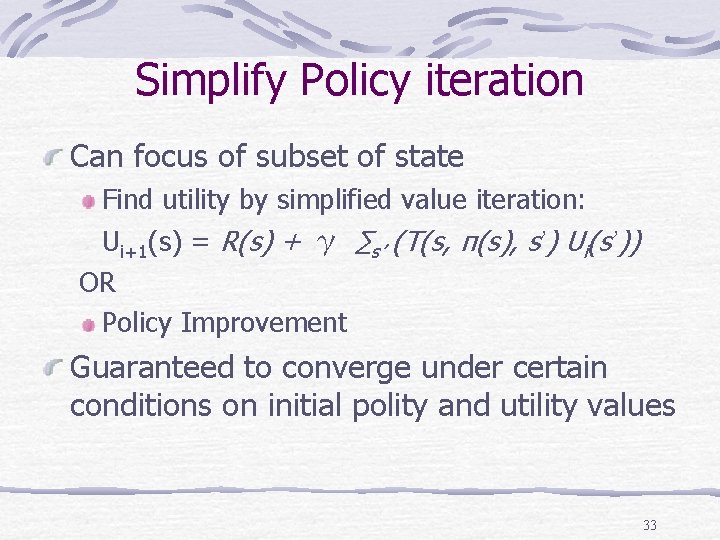 Simplify Policy iteration

Can focus of subset of state

Find utility by simplified value iteration:

$U_{i+1}(s) = R(s) + \gamma \sum_{s'} (T(s, \pi(s), s') U_i(s'))$

OR

Policy Improvement

Guaranteed to converge under certain conditions on initial polity and utility values

33